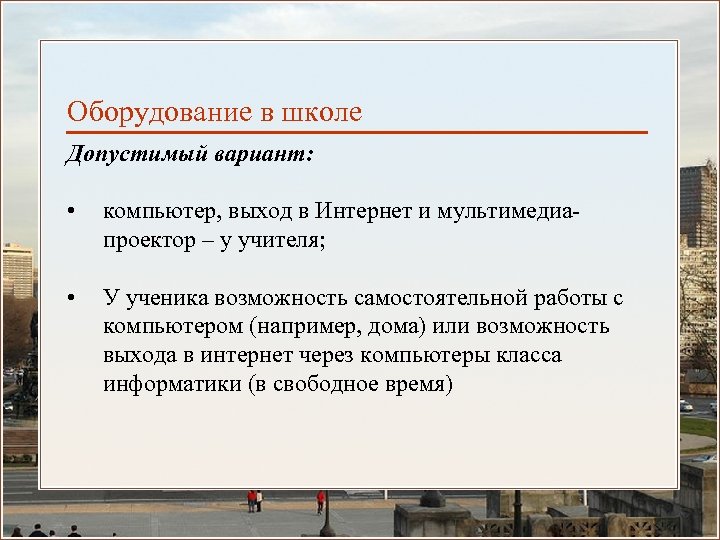 Оборудование в школе

Допустимый вариант:

• компьютер, выход в Интернет и мультимедиа-проектор – у учителя;

• У ученика возможность самостоятельной работы с компьютером (например, дома) или возможность выхода в интернет через компьютеры класса информатики (в свободное время)